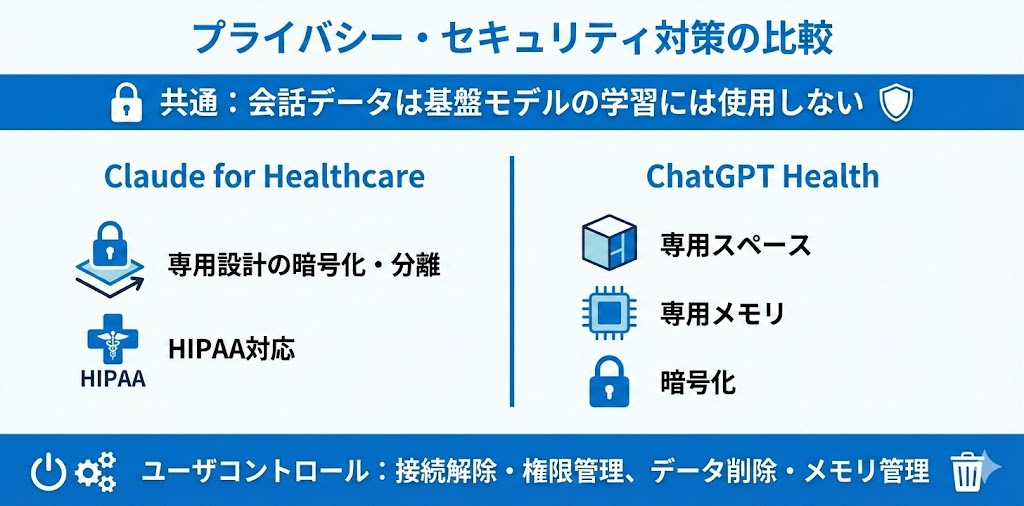 プライバシー・セキュリティ対策の比較

共通：会話データは基盤モデルの学習には使用しない

Claude for Healthcare

専用設計の暗号化・分離

HIPAA

HIPAA対応

ChatGPT Health

専用スペース

専用メモリ

暗号化

ユーザコントロール：接続解除・権限管理、データ削除・メモリ管理